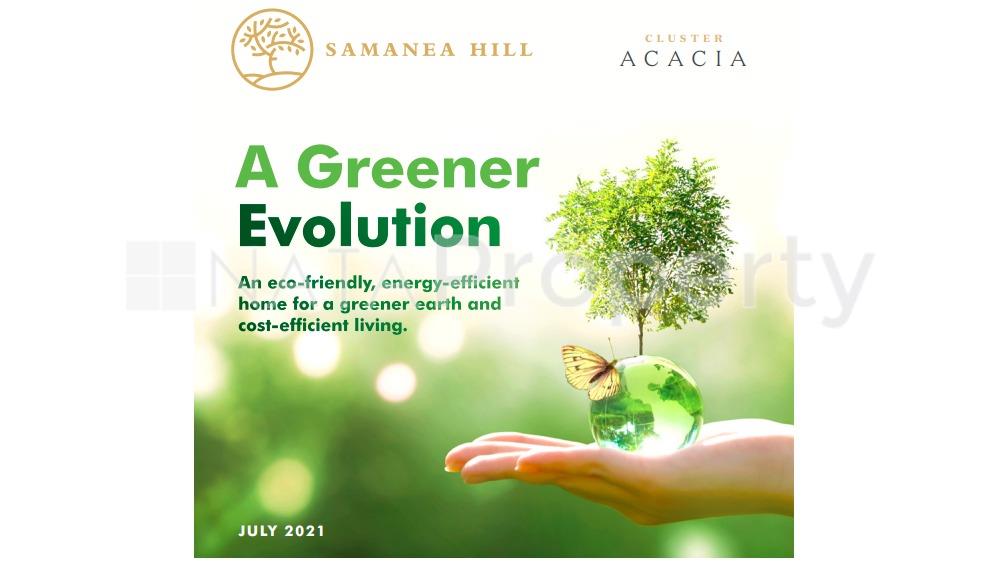 SAMANEA HILL

CLUSTER
ACACIA

A Greener
Evolution

NATAProperty

An eco-friendly, energy-efficient home for a greener earth and cost-efficient living.

JULY 2021